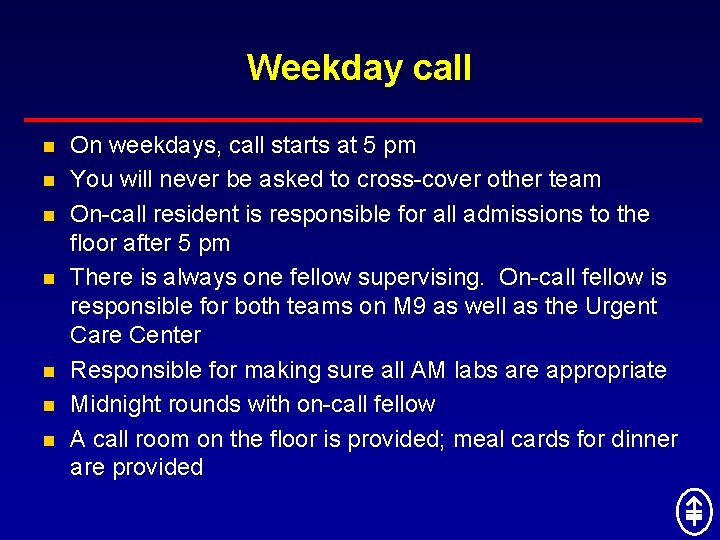 Weekday call

- On weekdays, call starts at 5 pm
- You will never be asked to cross-cover other team
- On-call resident is responsible for all admissions to the floor after 5 pm
- There is always one fellow supervising.  On-call fellow is responsible for both teams on M9 as well as the Urgent Care Center
- Responsible for making sure all AM labs are appropriate
- Midnight rounds with on-call fellow
- A call room on the floor is provided; meal cards for dinner are provided